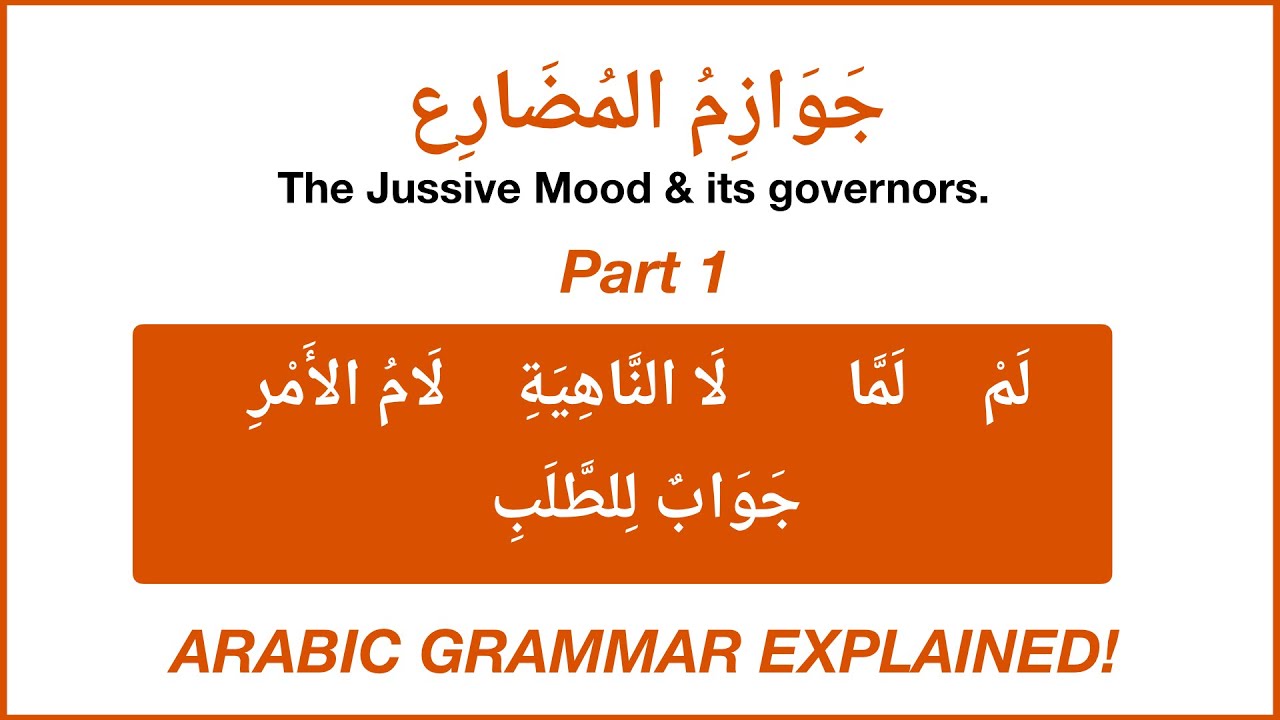 جَوَازِمُ المُضَارِع

The Jussive Mood & its governors.

Part 1

لَمْ لَمَّا لَا النَّاهِيَةِ لَامُ الأَمْرِ

جَوَابٌ لِلطَّلَبِ

ARABIC GRAMMAR EXPLAINED!